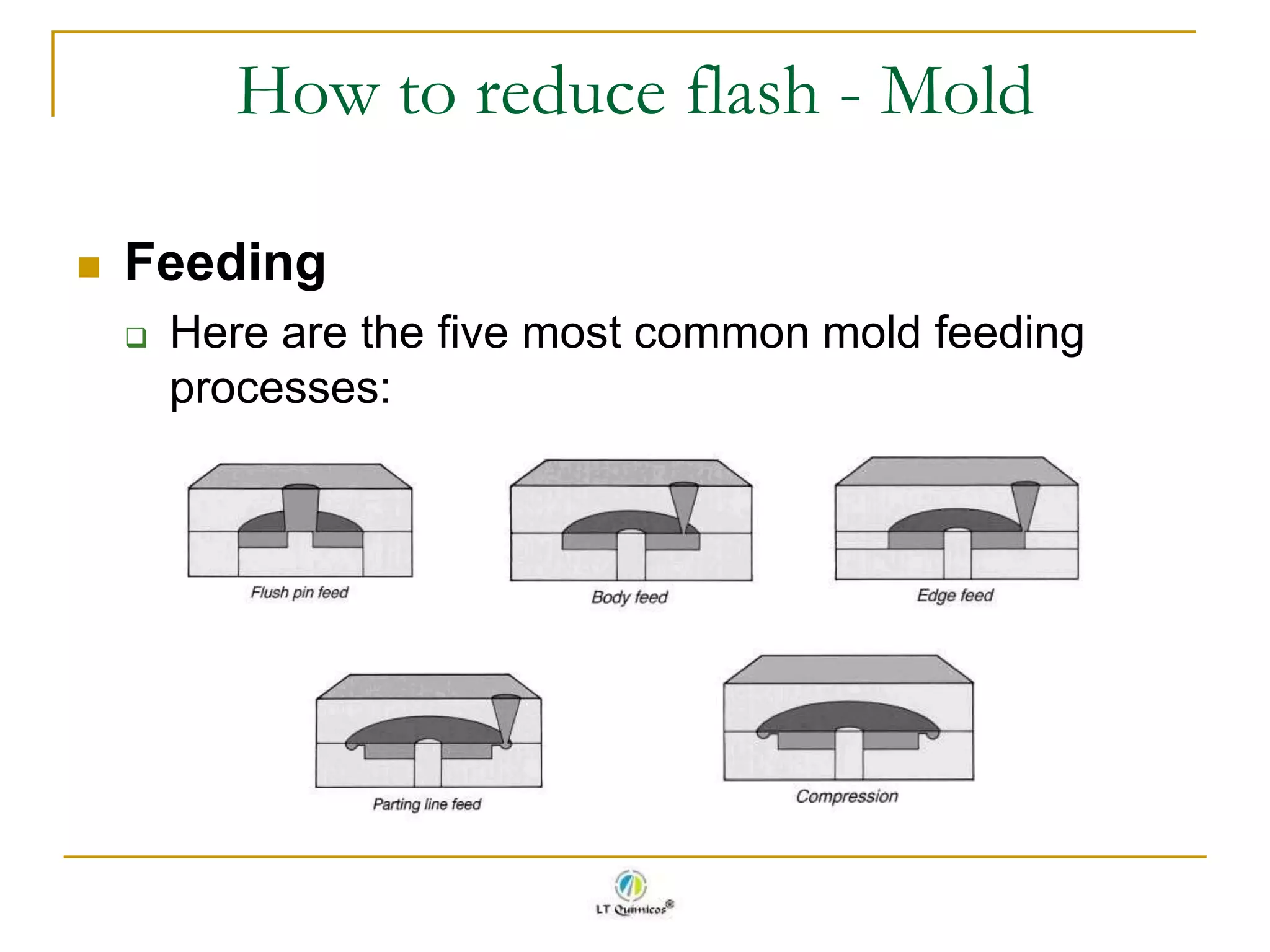 How to reduce flash - Mold

Feeding

Here are the five most common mold feeding processes:

Flush pin feed

Body feed

Edge feed

Parting line feed

Compression

LT Químicos®